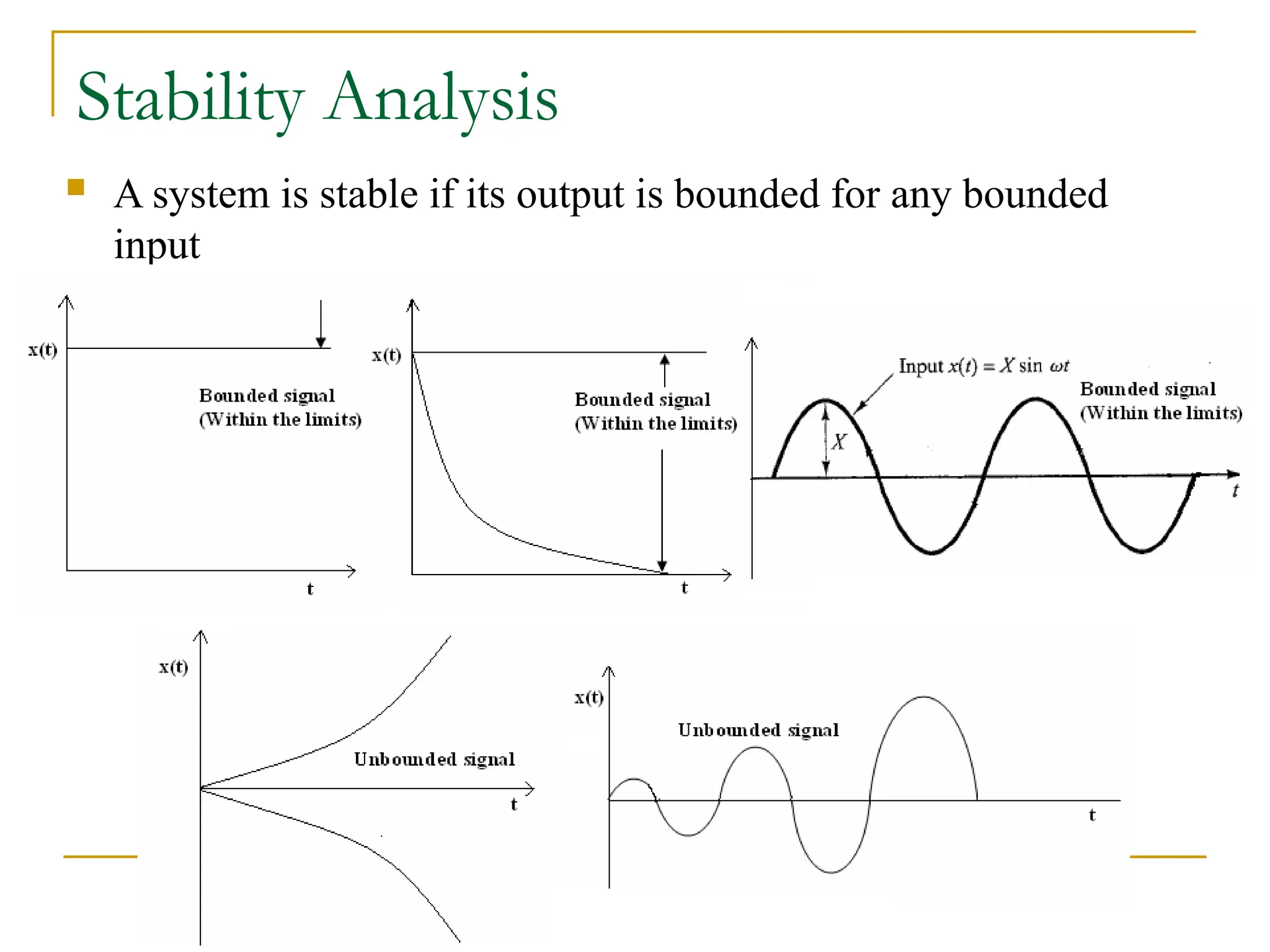 Stability Analysis

A system is stable if its output is bounded for any bounded input

x(t)

Bounded signal
(Within the limits)

t

x(t)

Bounded signal
(Within the limits)

t

Input $x(t) = X \sin \omega t$

Bounded signal
(Within the limits)

$X$

$t$

x(t)

Unbounded signal

t

x(t)

Unbounded signal

t